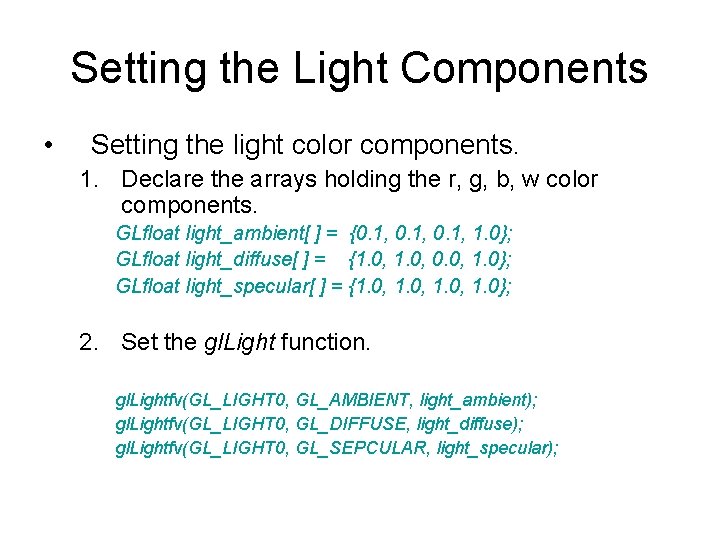 Setting the Light Components

• Setting the light color components.

1. Declare the arrays holding the r, g, b, w color components.

GLfloat light_ambient[ ] = {0.1, 0.1, 0.1, 1.0};
GLfloat light_diffuse[ ] = {1.0, 1.0, 0.0, 1.0};
GLfloat light_specular[ ] = {1.0, 1.0, 1.0, 1.0};

2. Set the glLight function.

glLightfv(GL_LIGHT0, GL_AMBIENT, light_ambient);
glLightfv(GL_LIGHT0, GL_DIFFUSE, light_diffuse);
glLightfv(GL_LIGHT0, GL_SEPCULAR, light_specular);